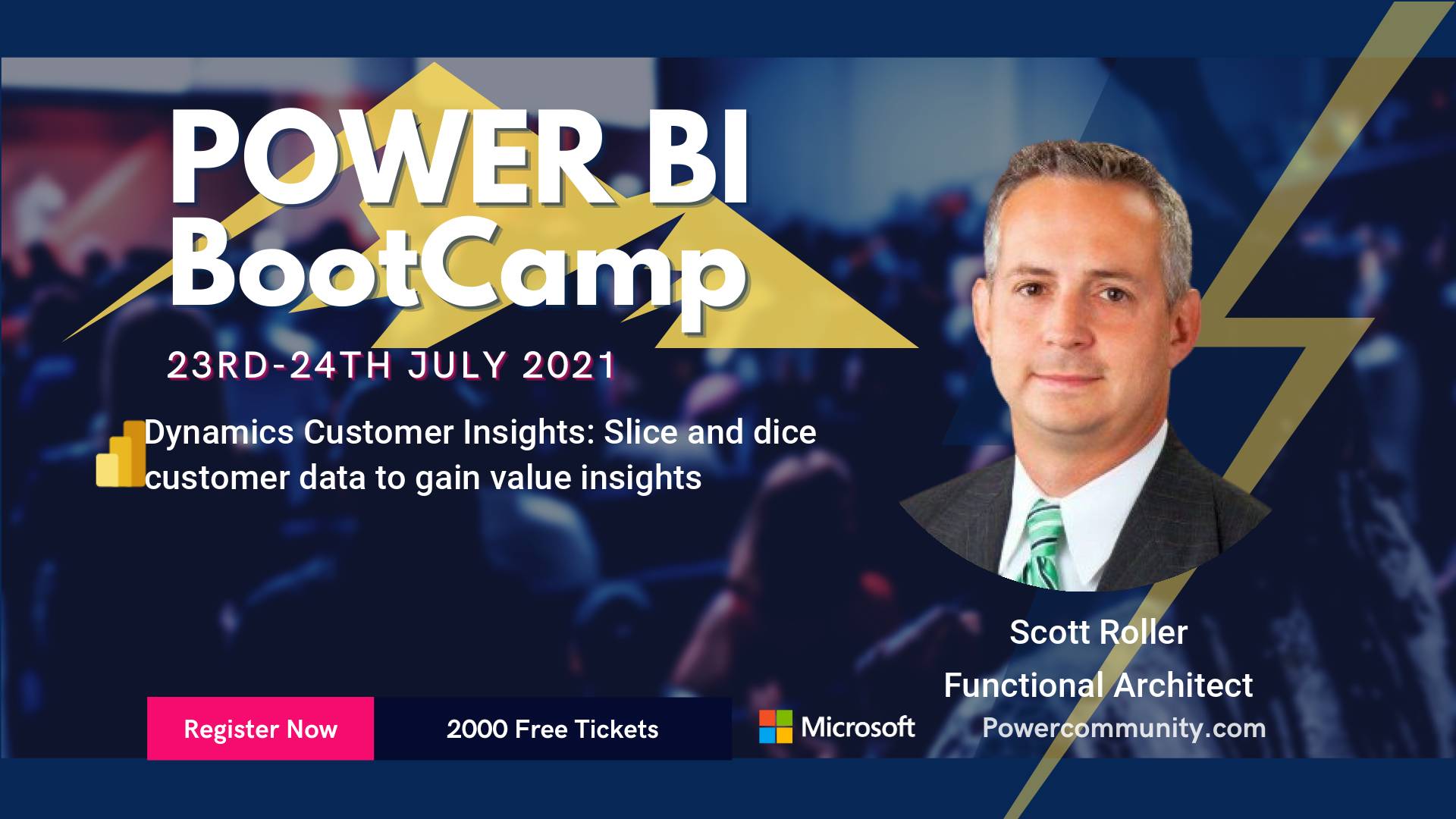 POWER BI BootCamp

23RD-24TH JULY 2021

Dynamics Customer Insights: Slice and dice customer data to gain value insights

Scott Roller
Functional Architect

Register Now

2000 Free Tickets

Microsoft

Powercommunity.com